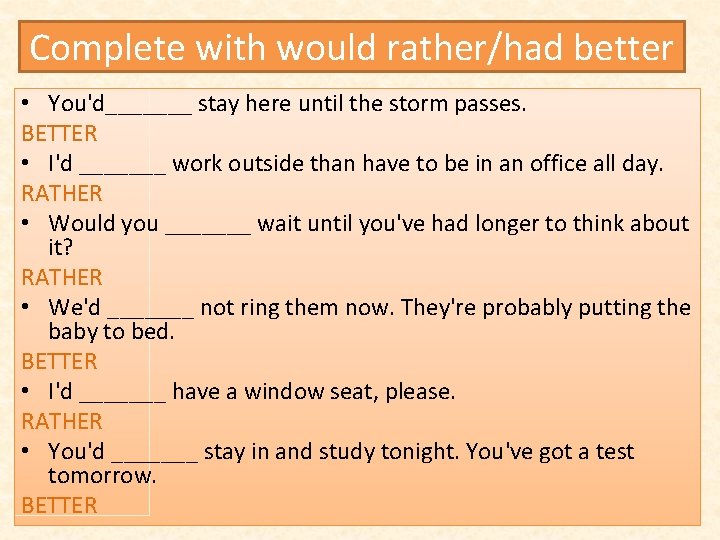 Complete with would rather/had better

• You'd_______ stay here until the storm passes.

BETTER

• I'd _______ work outside than have to be in an office all day.

RATHER

• Would you _______ wait until you've had longer to think about it?

RATHER

• We'd _______ not ring them now. They're probably putting the baby to bed.

BETTER

• I'd _______ have a window seat, please.

RATHER

• You'd _______ stay in and study tonight. You've got a test tomorrow.

BETTER